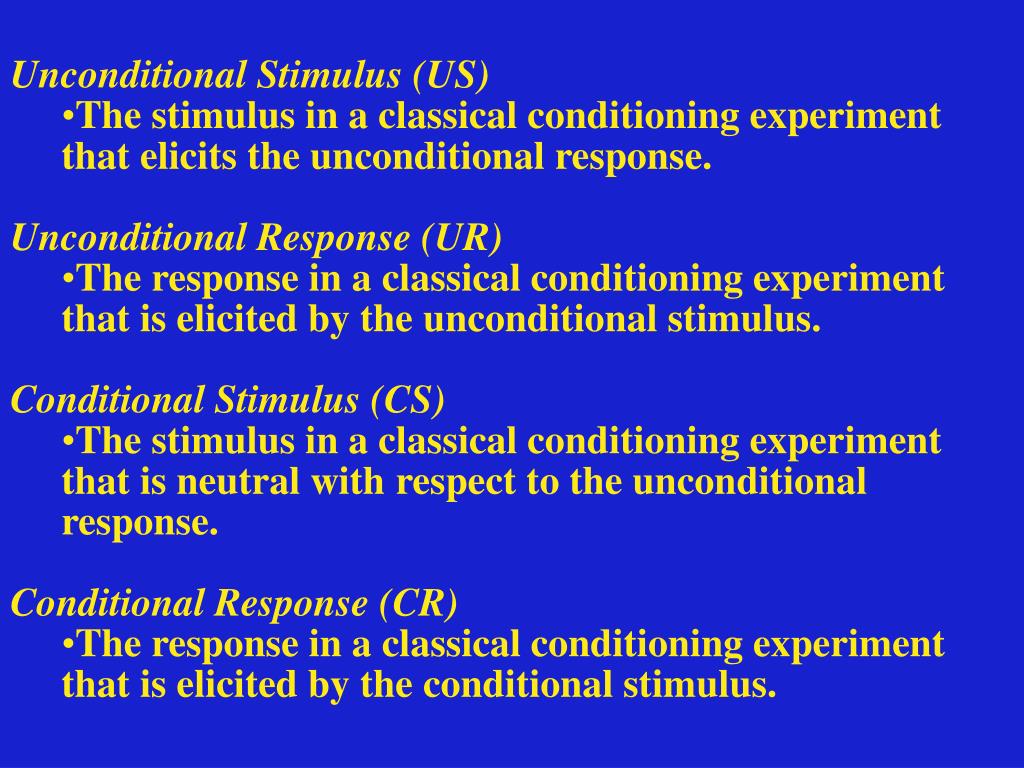 Unconditional Stimulus (US)
•The stimulus in a classical conditioning experiment that elicits the unconditional response.

Unconditional Response (UR)
•The response in a classical conditioning experiment that is elicited by the unconditional stimulus.

Conditional Stimulus (CS)
•The stimulus in a classical conditioning experiment that is neutral with respect to the unconditional response.

Conditional Response (CR)
•The response in a classical conditioning experiment that is elicited by the conditional stimulus.